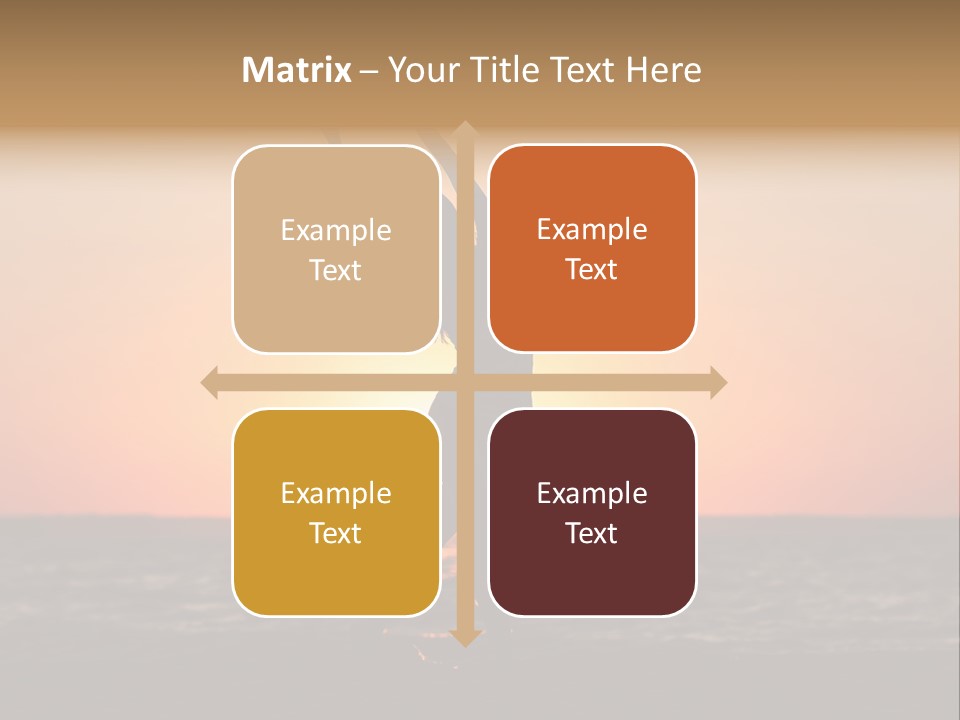 Matrix – Your Title Text Here

Example Text

Example Text

Example Text

Example Text